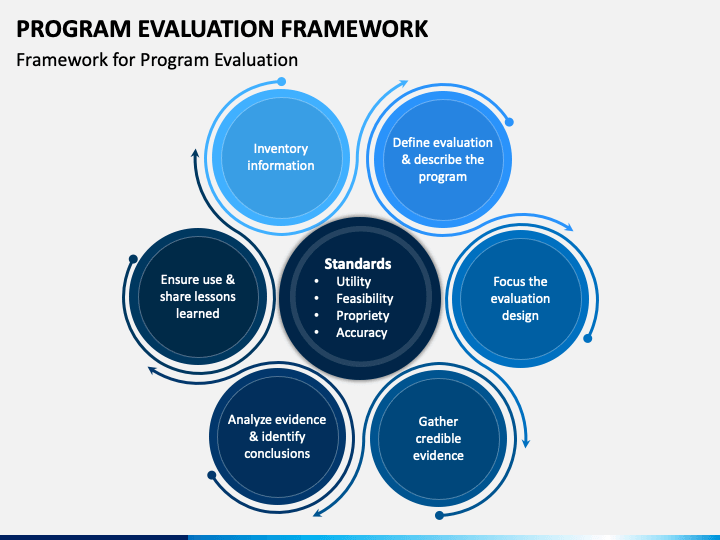 PROGRAM EVALUATION FRAMEWORK

Framework for Program Evaluation

Inventory information

Define evaluation & describe the program

Focus the evaluation design

Gather credible evidence

Analyze evidence & identify conclusions

Ensure use & share lessons learned

Standards
• Utility
• Feasibility
• Propriety
• Accuracy